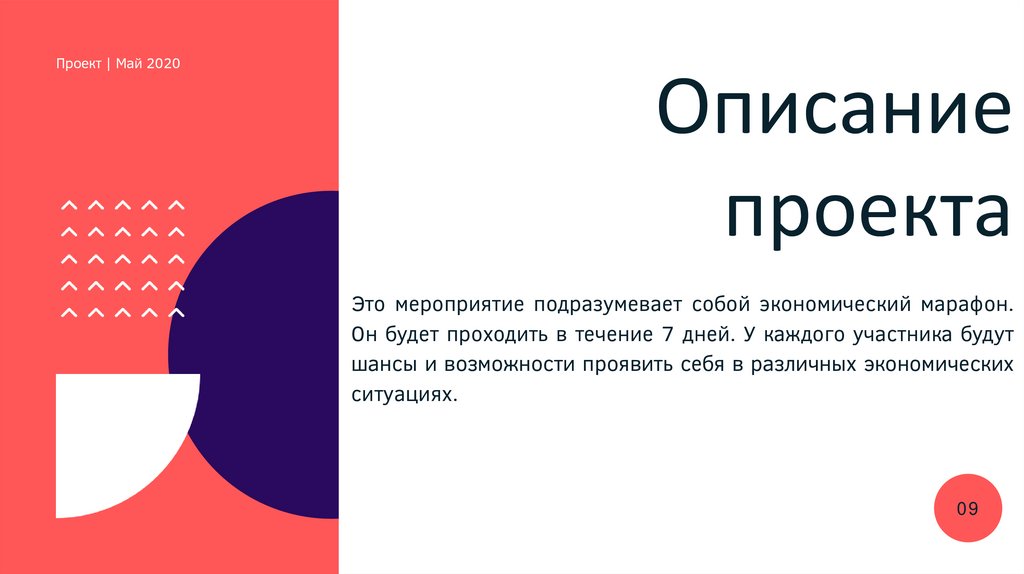 Проект | Май 2020

Описание проекта

Это мероприятие подразумевает собой экономический марафон. Он будет проходить в течение 7 дней. У каждого участника будут шансы и возможности проявить себя в различных экономических ситуациях.

09